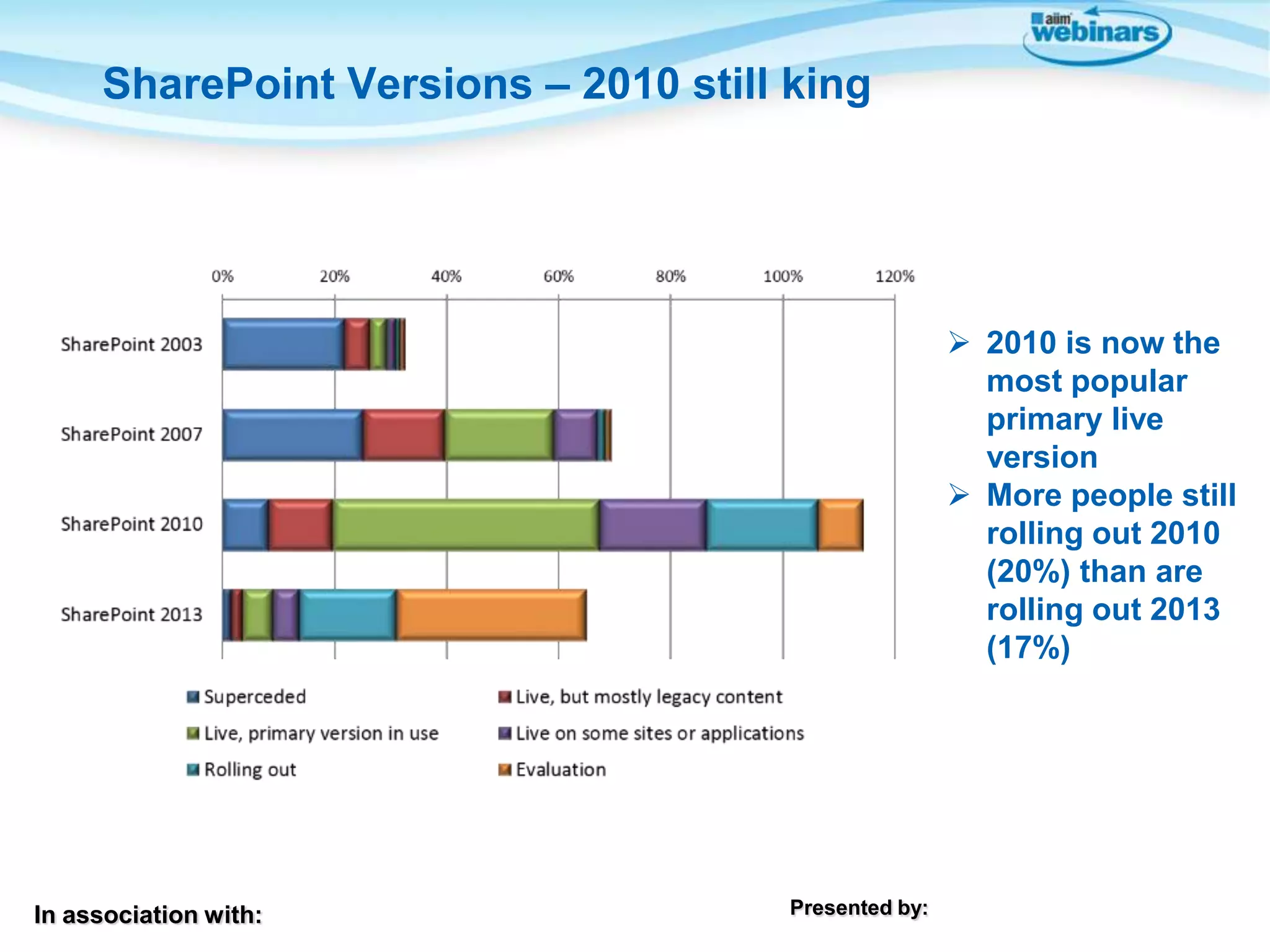 aiim webinars

SharePoint Versions – 2010 still king

0% 20% 40% 60% 80% 100% 120%

SharePoint 2003
SharePoint 2007
SharePoint 2010
SharePoint 2013

Superceded
Live, but mostly legacy content
Live, primary version in use
Live on some sites or applications
Rolling out
Evaluation

➢ 2010 is now the most popular primary live version
➢ More people still rolling out 2010 (20%) than are rolling out 2013 (17%)

In association with:

Presented by: